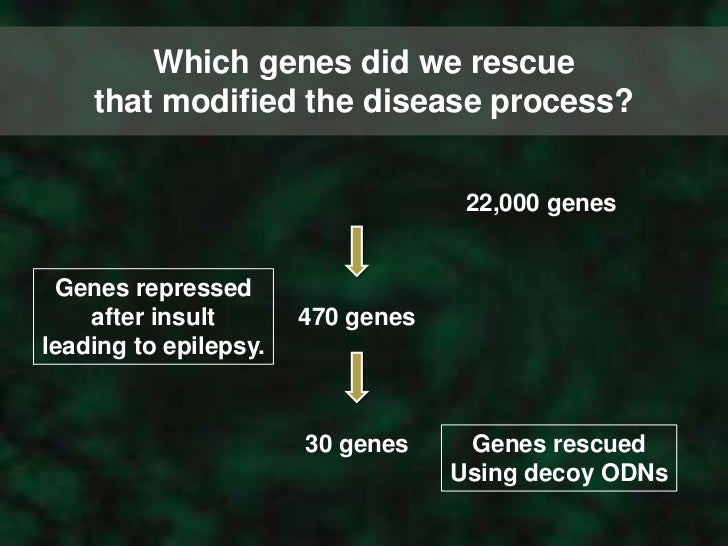 Which genes did we rescue that modified the disease process?

22,000 genes

Genes repressed after insult leading to epilepsy.

470 genes

30 genes

Genes rescued Using decoy ODNs